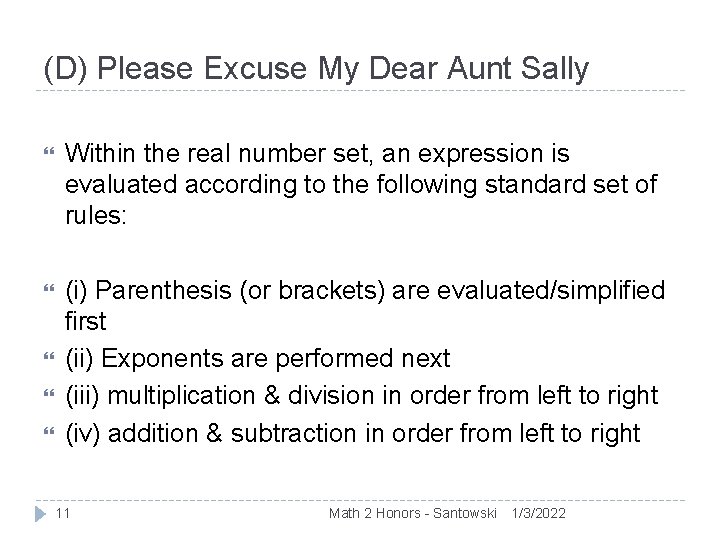 (D) Please Excuse My Dear Aunt Sally

Within the real number set, an expression is evaluated according to the following standard set of rules:

(i) Parenthesis (or brackets) are evaluated/simplified first

(ii) Exponents are performed next

(iii) multiplication & division in order from left to right

(iv) addition & subtraction in order from left to right

11 Math 2 Honors - Santowski 1/3/2022